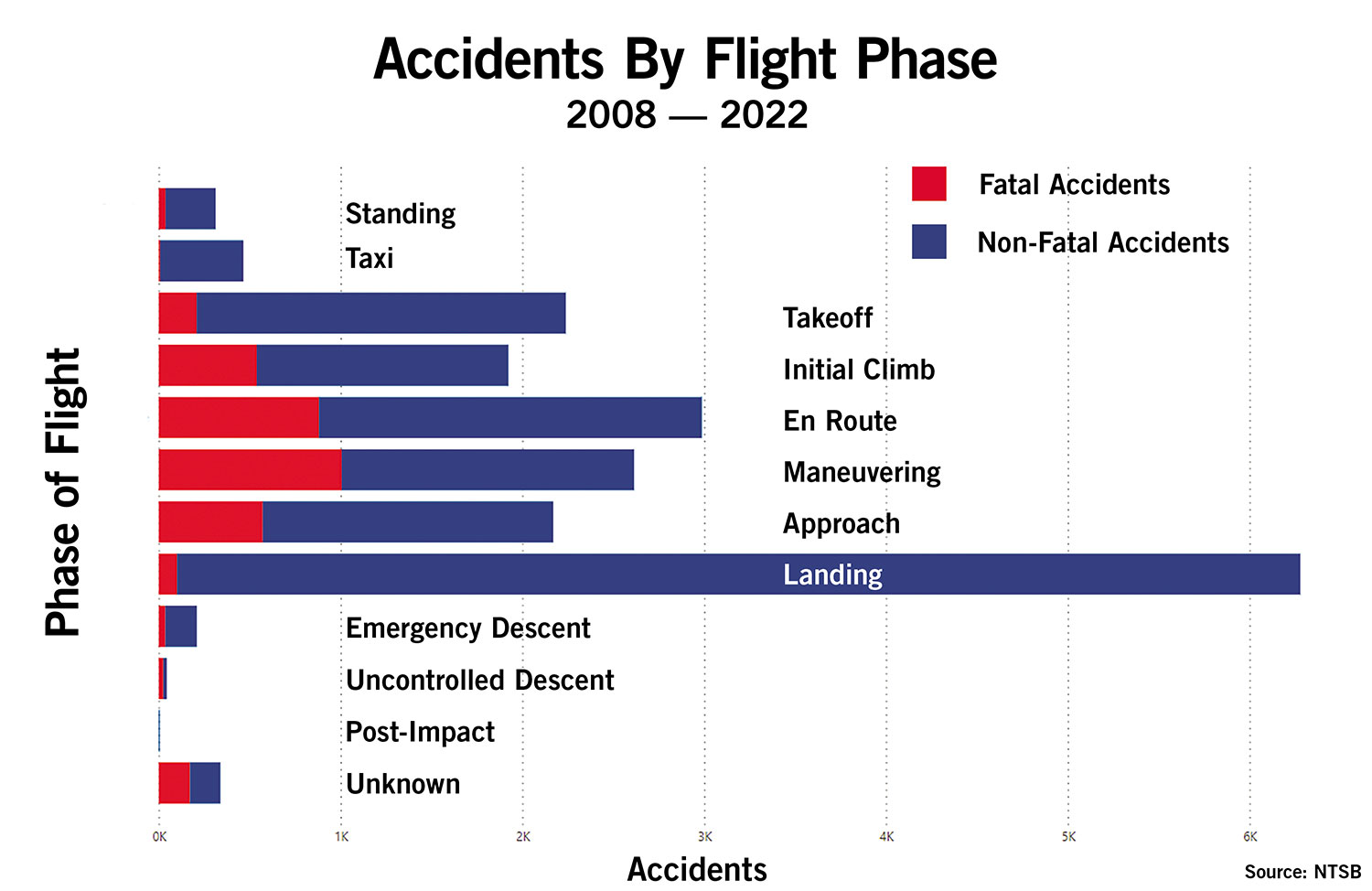 Accidents By Flight Phase
2008 — 2022

Fatal Accidents
Non-Fatal Accidents

Phase of Flight

Standing
Taxi
Takeoff
Initial Climb
En Route
Maneuvering
Approach
Landing
Emergency Descent
Uncontrolled Descent
Post-Impact
Unknown

0K 1K 2K 3K 4K 5K 6K

Accidents

Source: NTSB